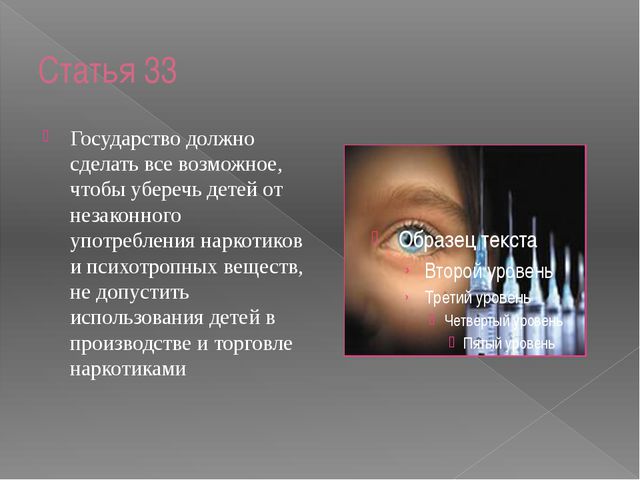 Статья 33

Государство должно сделать все возможное, чтобы уберечь детей от незаконного употребления наркотиков и психотропных веществ, не допустить использования детей в производстве и торговле наркотиками

Образец текста

Второй уровень

Третий уровень

Четвертый уровень

Пятый уровень